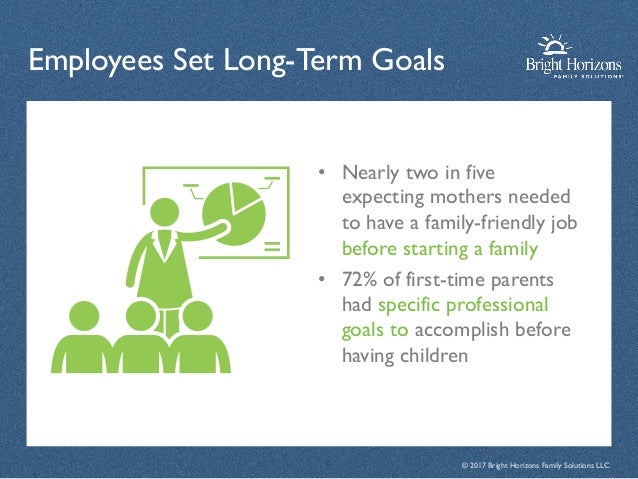 Employees Set Long-Term Goals

Bright Horizons
FAMILY SOLUTIONS

• Nearly two in five expecting mothers needed to have a family-friendly job before starting a family
• 72% of first-time parents had specific professional goals to accomplish before having children

© 2017 Bright Horizons Family Solutions LLC